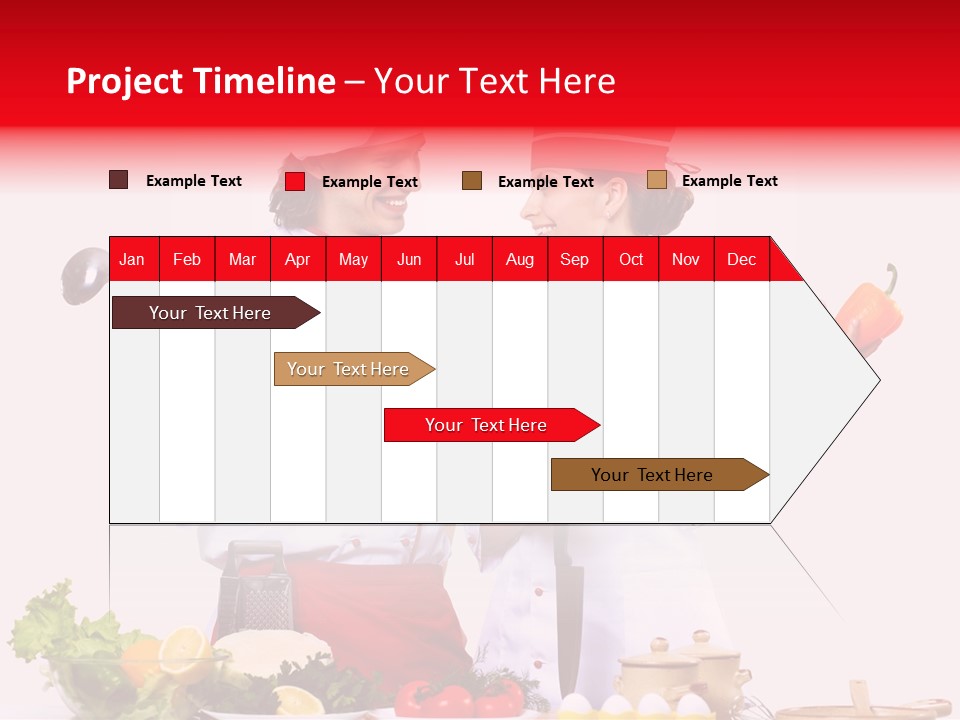 Project Timeline – Your Text Here

Example Text Example Text Example Text Example Text

| Jan | Feb | Mar | Apr | May | Jun | Jul | Aug | Sep | Oct | Nov | Dec |
|---|---|---|---|---|---|---|---|---|---|---|---|

Your Text Here

Your Text Here

Your Text Here

Your Text Here